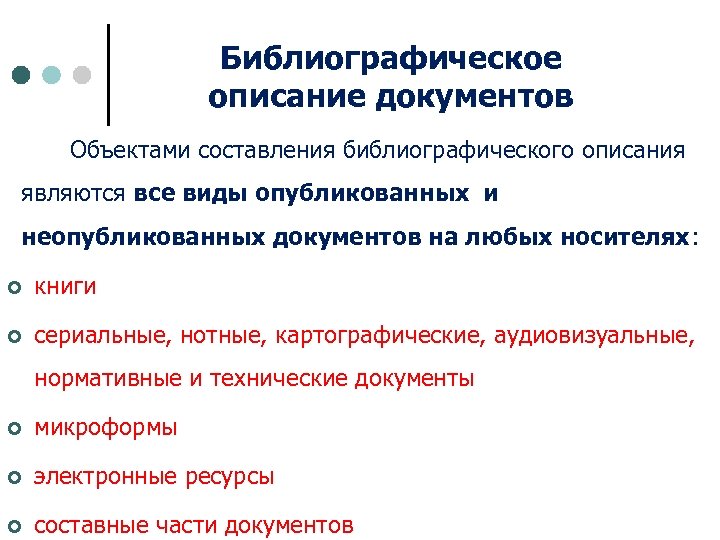 Библиографическое описание документов

Объектами составления библиографического описания являются все виды опубликованных и неопубликованных документов на любых носителях:

книги

сериальные, нотные, картографические, аудиовизуальные, нормативные и технические документы

микроформы

электронные ресурсы

составные части документов